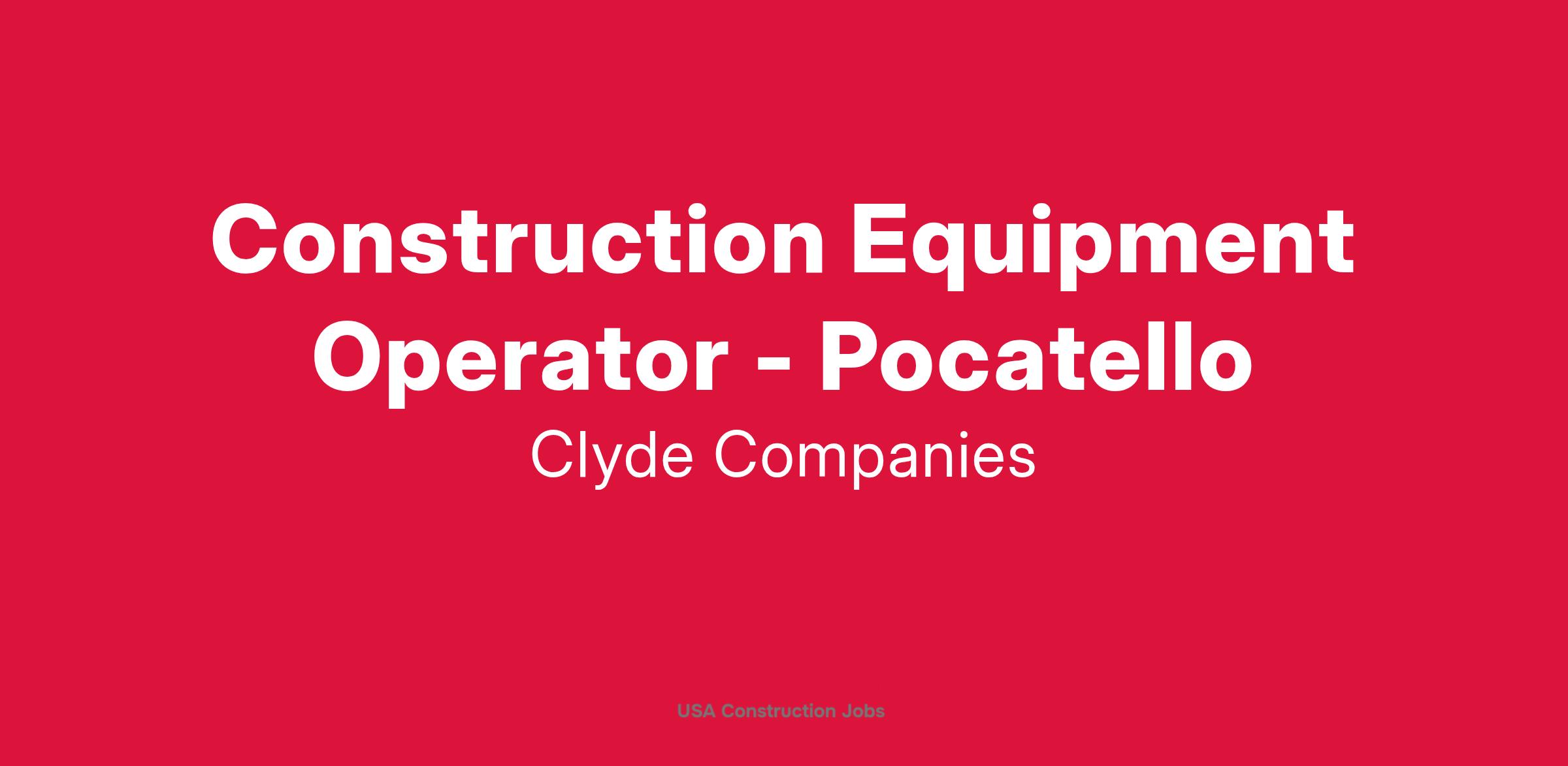 Construction Equipment Operator - Pocatello

Clyde Companies

USA Construction Jobs